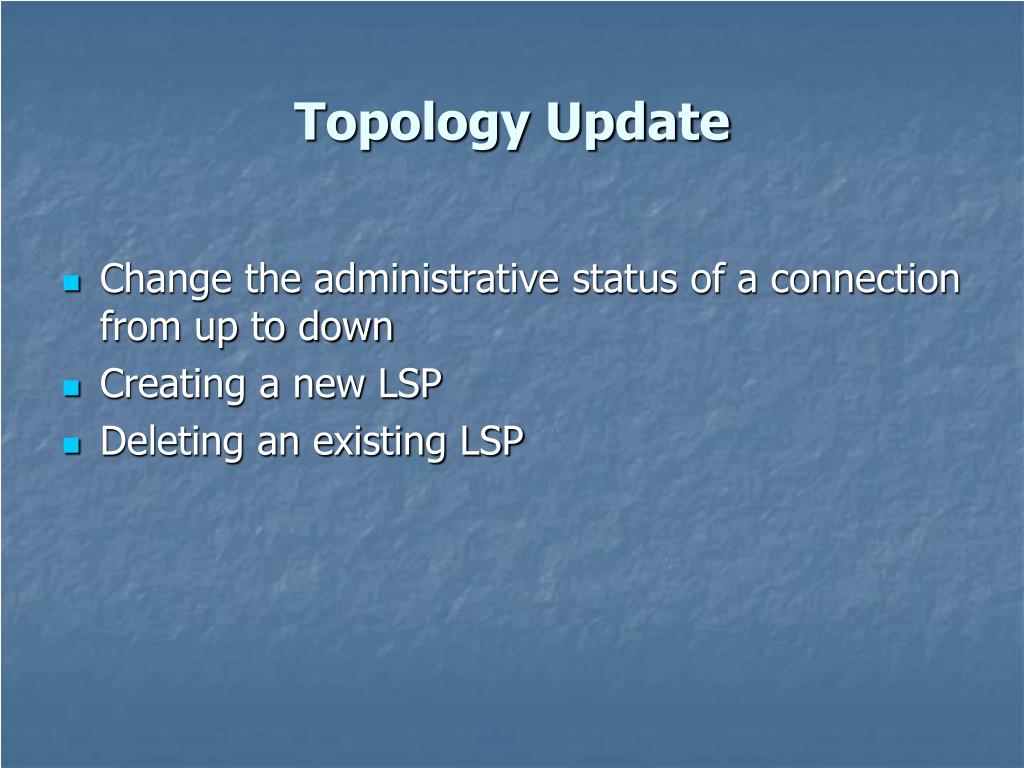 Topology Update

- Change the administrative status of a connection from up to down
- Creating a new LSP
- Deleting an existing LSP